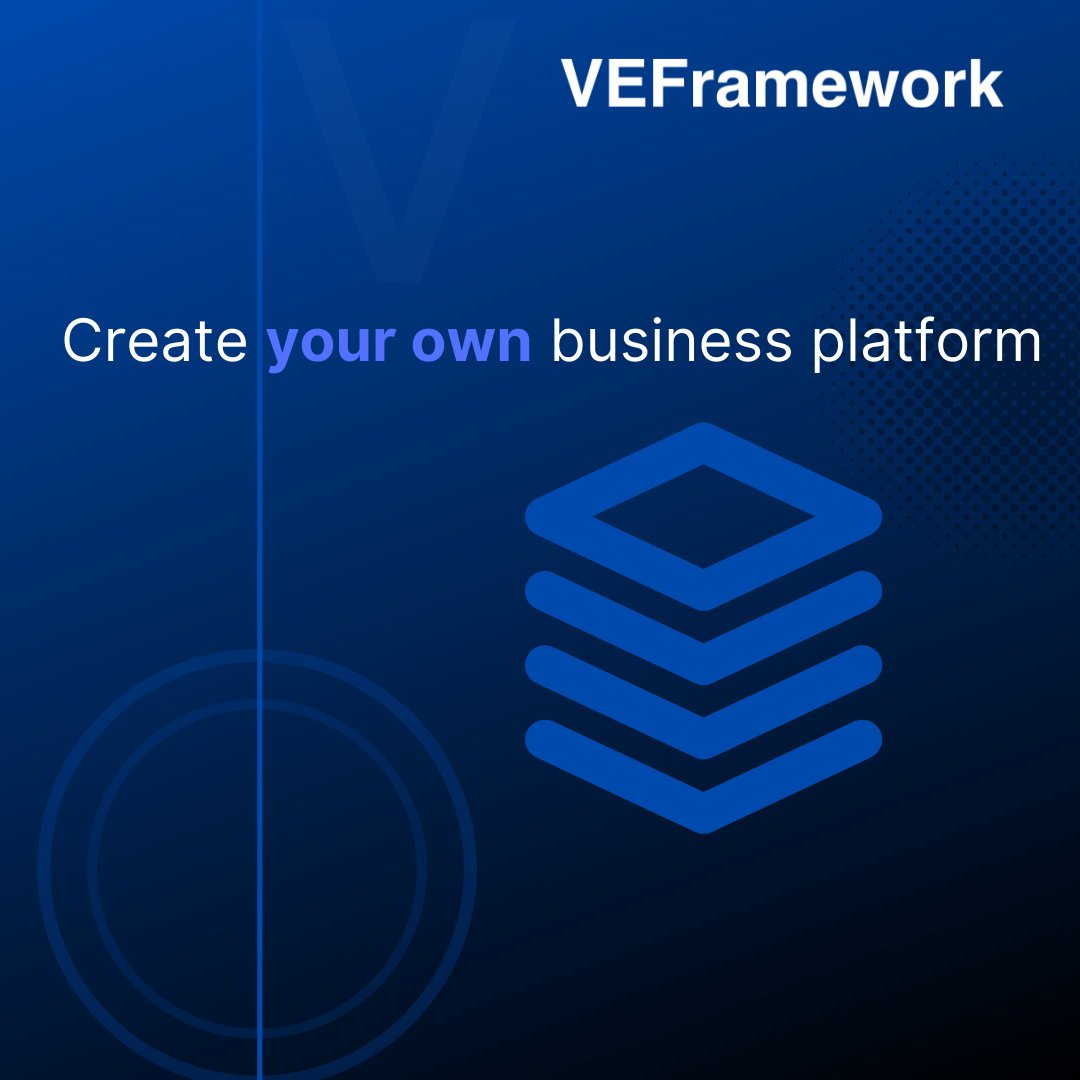 VEFramework

Create your own business platform